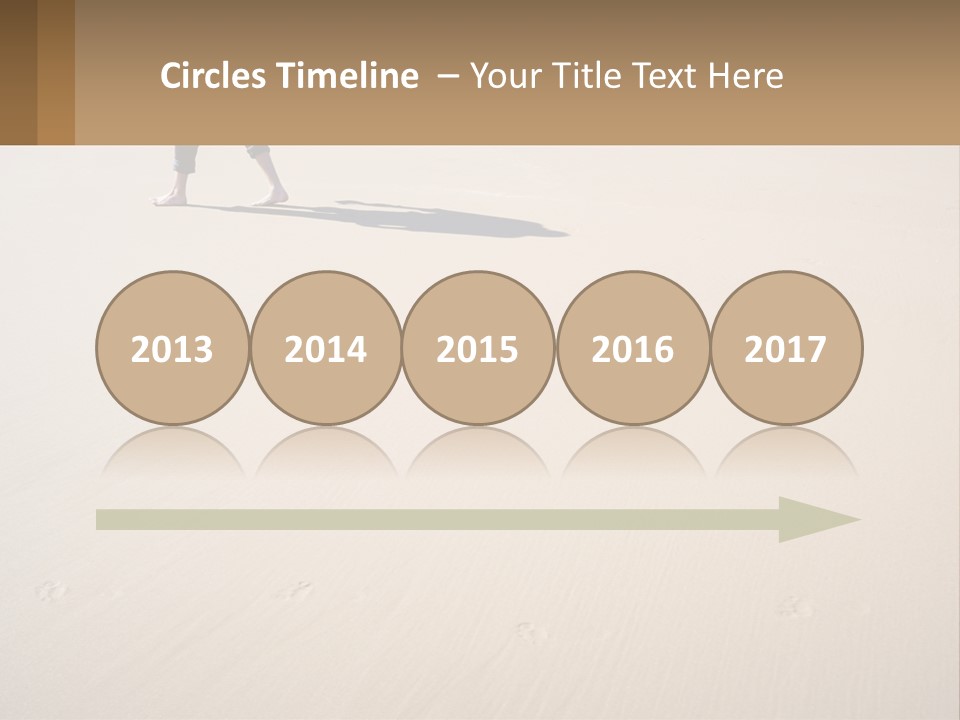 Circles Timeline – Your Title Text Here

2013 2014 2015 2016 2017